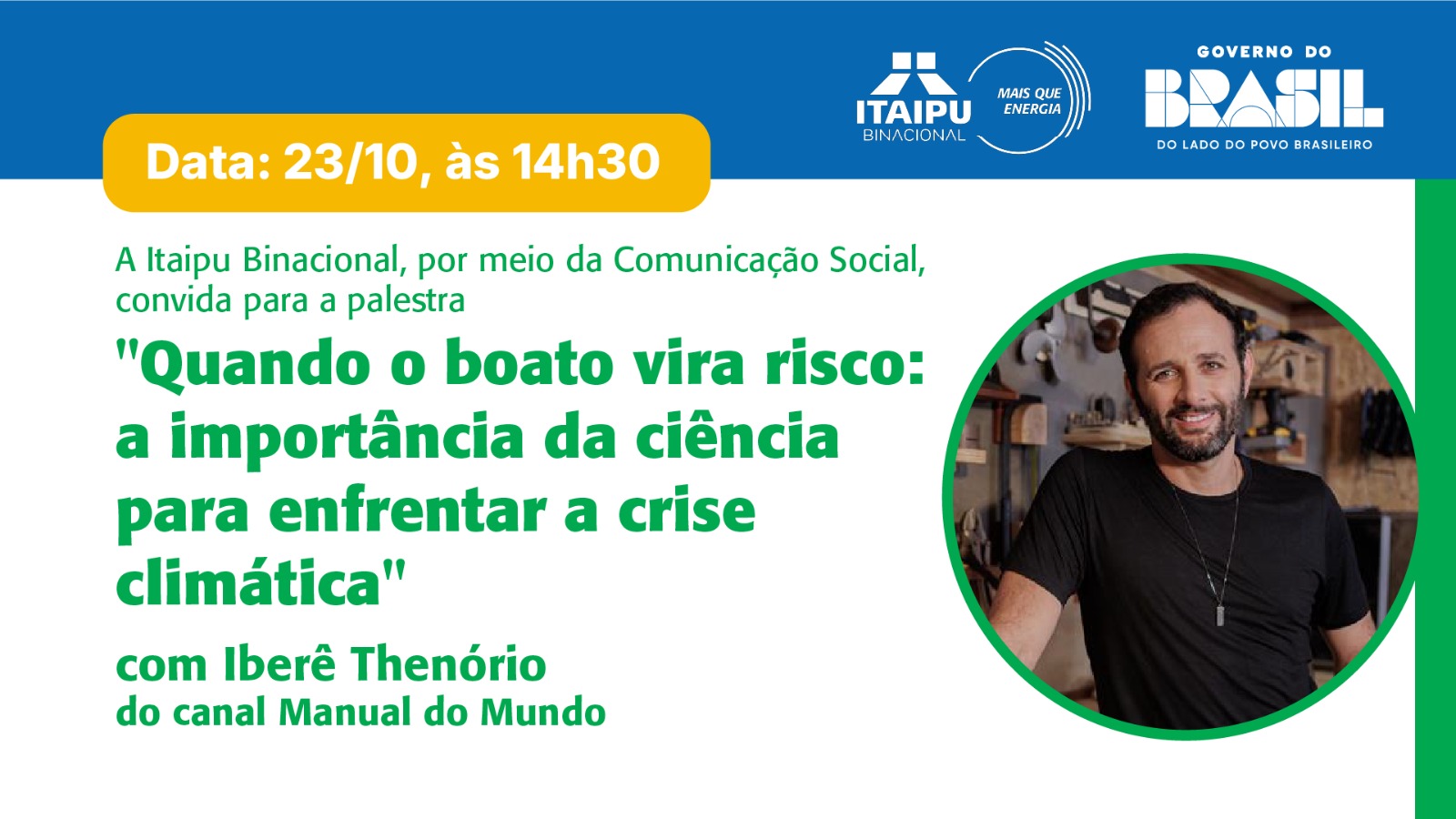 ITAIPU BINACIONAL

MAIS QUE ENERGIA

GOVERNO DO BRASIL DO LADO DO POVO BRASILEIRO

Data: 23/10, às 14h30

A Itaipu Binacional, por meio da Comunicação Social, convida para a palestra

"Quando o boato vira risco: a importância da ciência para enfrentar a crise climática"

com Iberê Thenório
do canal Manual do Mundo